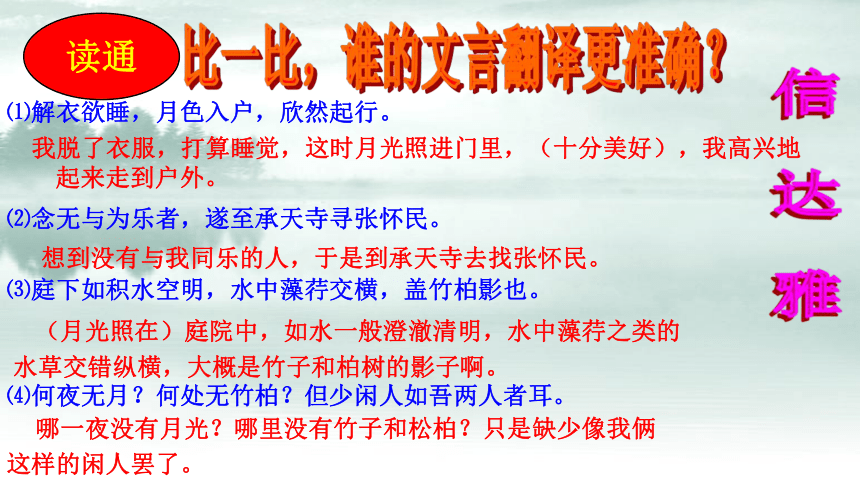 读通

比一比，谁的文言翻译更准确？

信
达
雅

⑴解衣欲睡，月色入户，欣然起行。

我脱了衣服，打算睡觉，这时月光照进门里，（十分美好），我高兴地起来走到户外。

⑵念无与为乐者，遂至承天寺寻张怀民。

想到没有与我同乐的人，于是到承天寺去找张怀民。

⑶庭下如积水空明，水中藻荇交横，盖竹柏影也。

（月光照在）庭院中，如水一般澄澈清明，水中藻荇之类的水草交错纵横，大概是竹子和柏树的影子啊。

⑷何夜无月？何处无竹柏？但少闲人如吾两人者耳。

哪一夜没有月光？哪里没有竹子和松柏？只是缺少像我俩这样的闲人罢了。